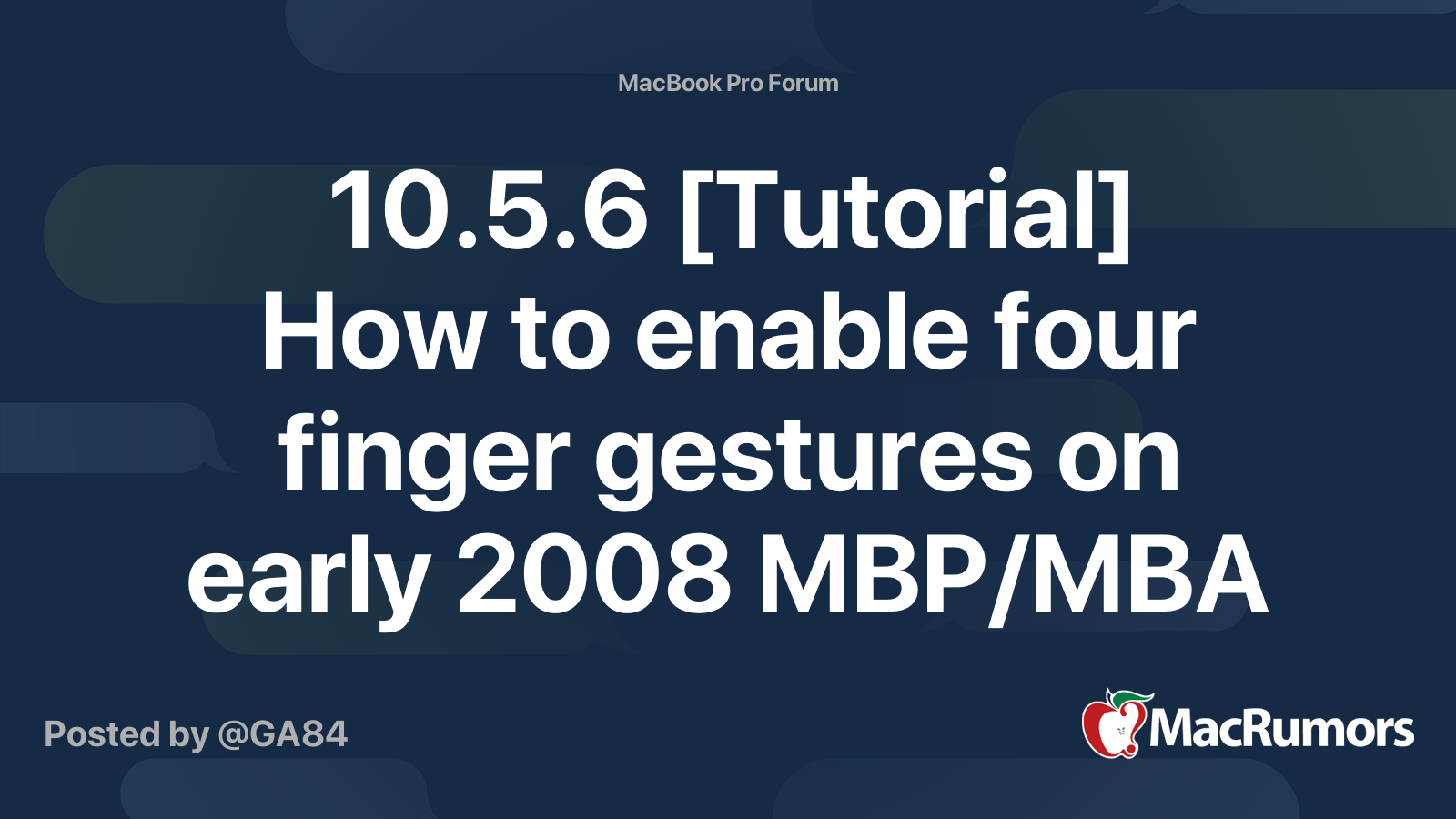 MacBook Pro Forum

10.5.6 [Tutorial] How to enable four finger gestures on early 2008 MBP/MBA

Posted by @GA84

MacRumors